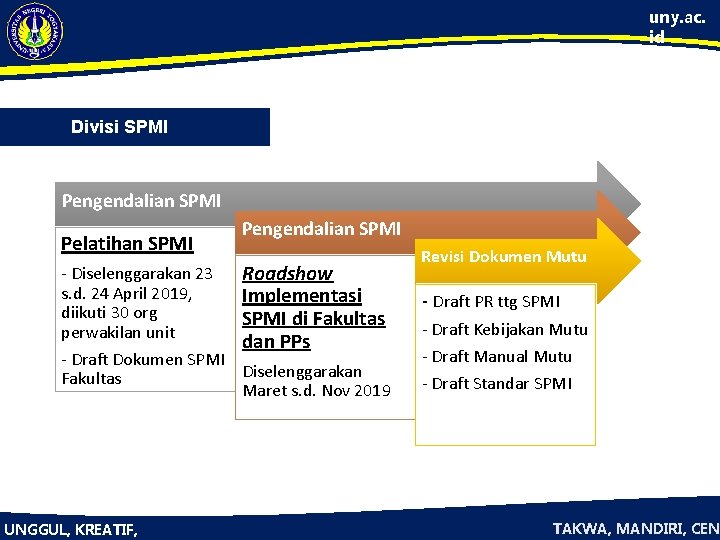 UNIVERSITAS NEGERI YOGYAKARTA

uny.ac.id

Divisi SPMI

Pengendalian SPMI

Pelatihan SPMI

- Diselenggarakan 23 s.d. 24 April 2019, diikuti 30 org perwakilan unit

- Draft Dokumen SPMI Fakultas

Pengendalian SPMI

Roadshow Implementasi SPMI di Fakultas dan PPs

Diselenggarakan Maret s.d. Nov 2019

Revisi Dokumen Mutu

- Draft PR ttg SPMI

- Draft Kebijakan Mutu

- Draft Manual Mutu

- Draft Standar SPMI

UNGGUL, KREATIF,

TAKWA, MANDIRI, CEN